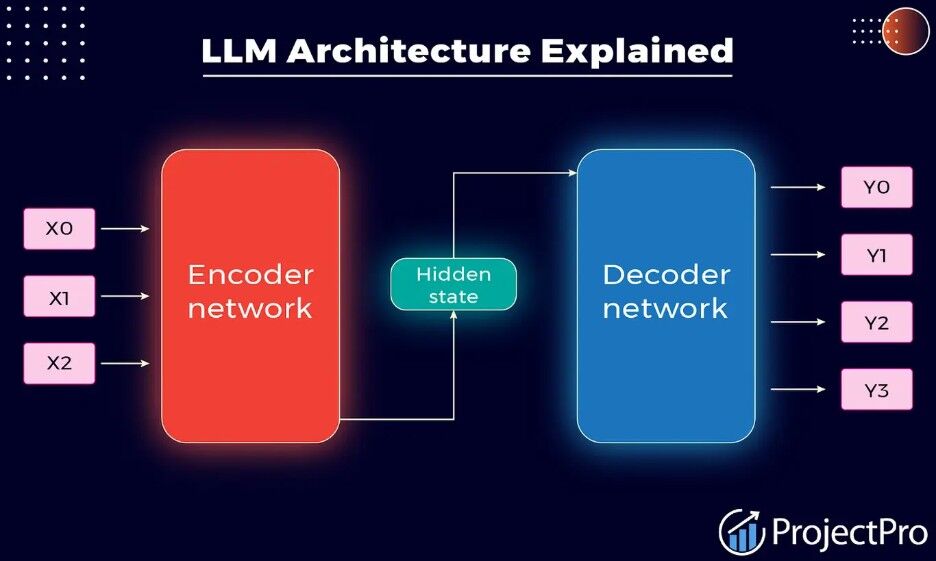 LLM Architecture Explained

X0
X1
X2

Encoder network

Hidden state

Decoder network

Y0
Y1
Y2
Y3

ProjectPro